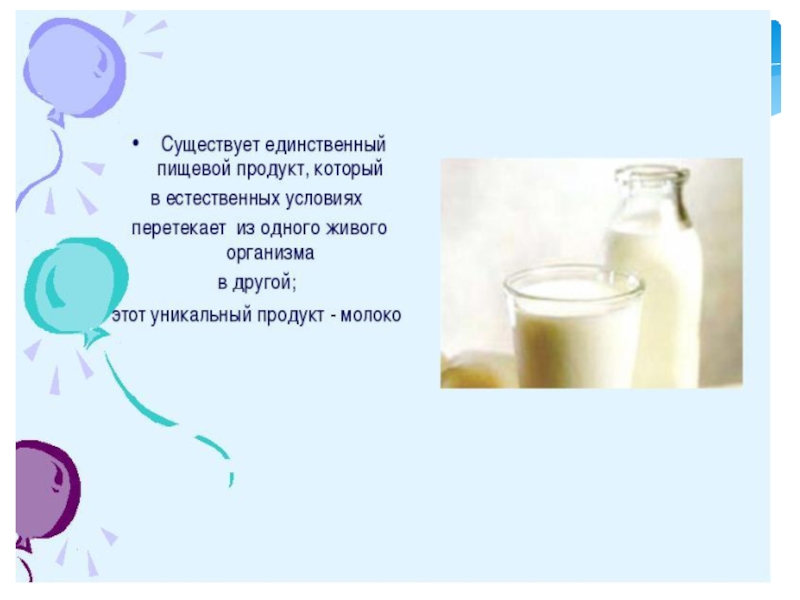 • Существует единственный пищевой продукт, который в естественных условиях перетекает из одного живого организма в другой; этот уникальный продукт - молоко